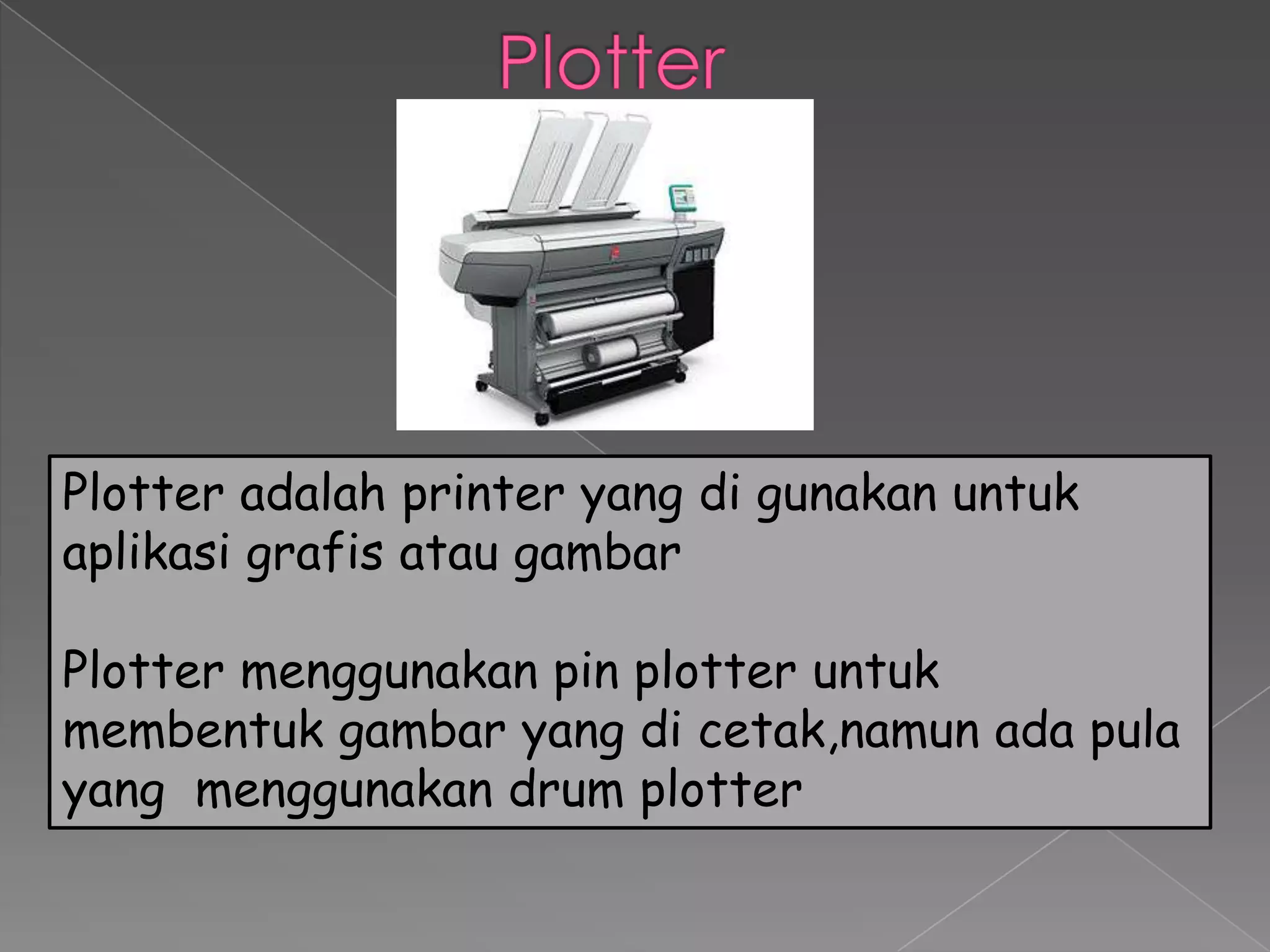 Plotter

Plotter adalah printer yang di gunakan untuk aplikasi grafis atau gambar

Plotter menggunakan pin plotter untuk membentuk gambar yang di cetak,namun ada pula yang  menggunakan drum plotter